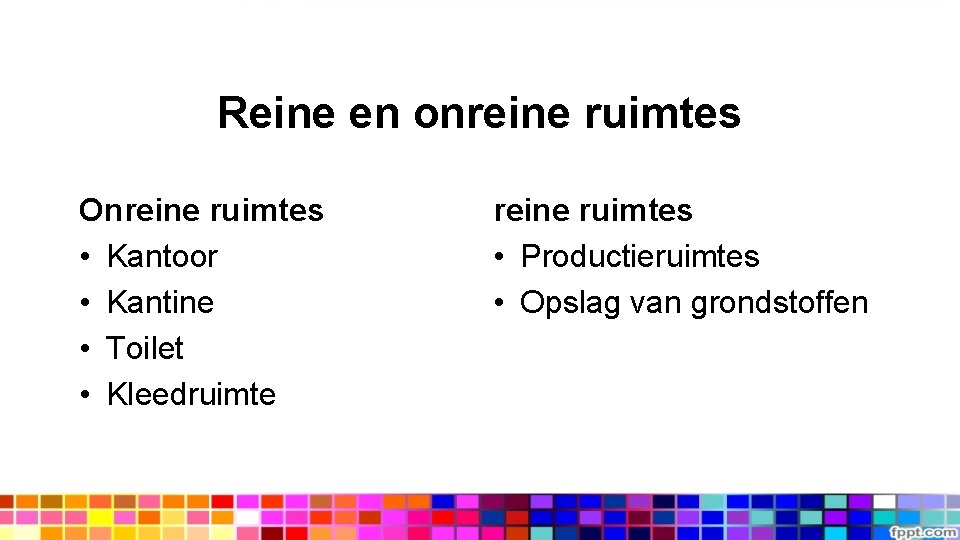 Reine en onreine ruimtes

Onreine ruimtes
• Kantoor
• Kantine
• Toilet
• Kleedruimte

reine ruimtes
• Productieruimtes
• Opslag van grondstoffen

fppt.com